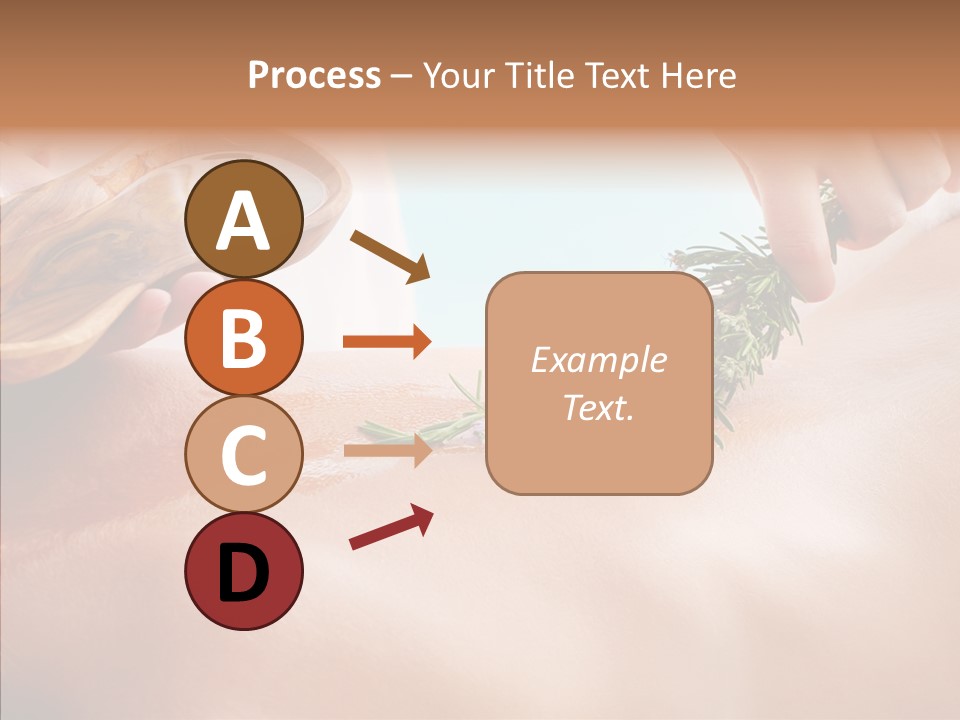 Process – Your Title Text Here

A

B

C

D

Example Text.